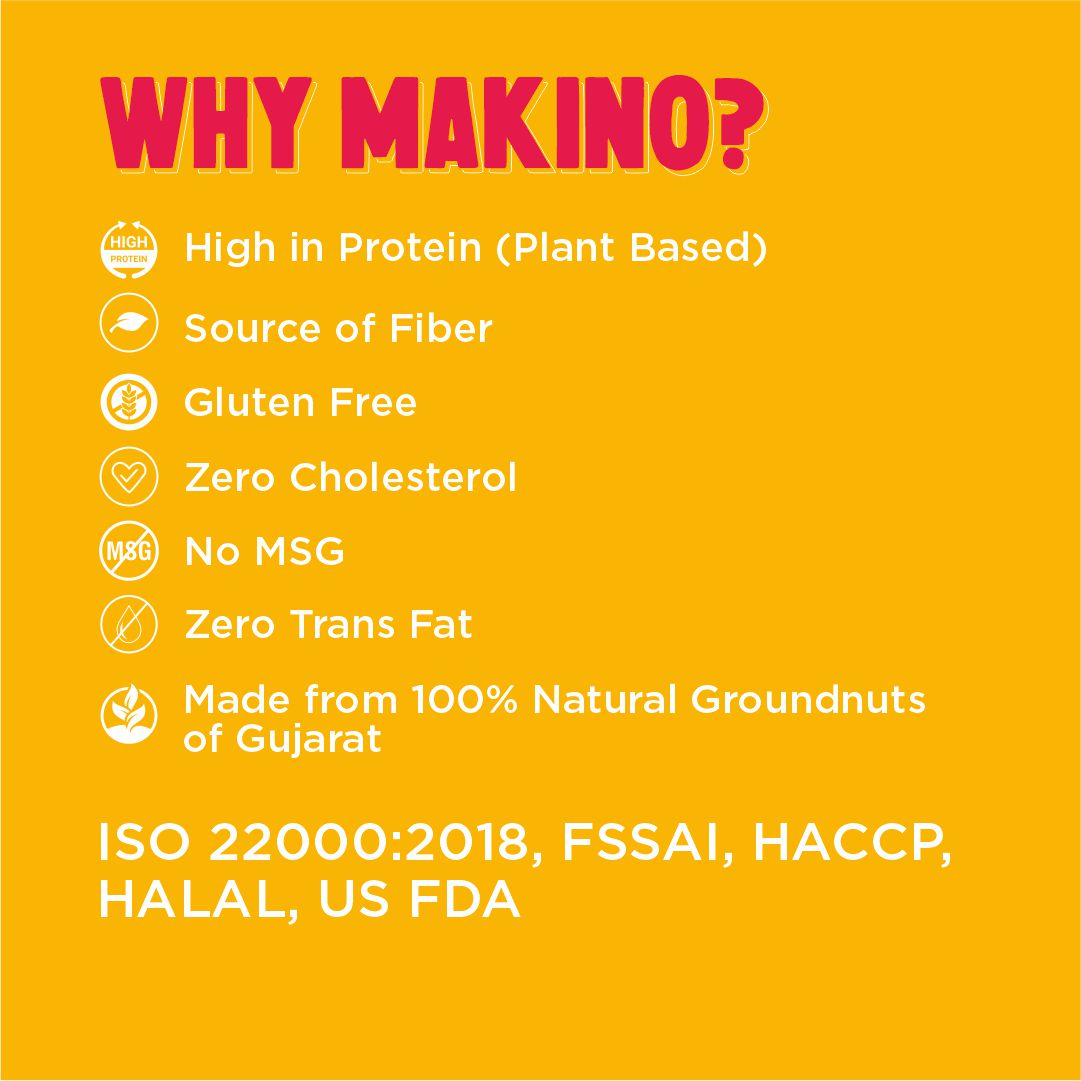 WHY MAKINO?

HIGH PROTEIN High in Protein (Plant Based)

Source of Fiber

Gluten Free

Zero Cholesterol

MSG No MSG

Zero Trans Fat

Made from 100% Natural Groundnuts of Gujarat

ISO 22000:2018, FSSAI, HACCP, HALAL, US FDA